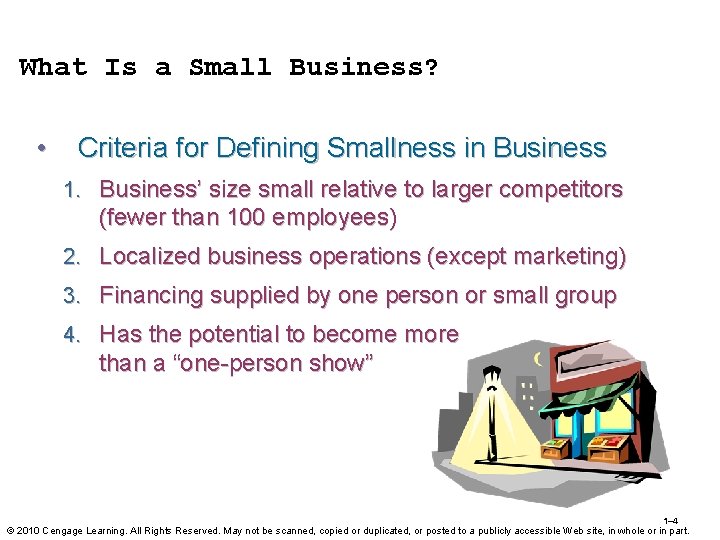 What Is a Small Business?

• Criteria for Defining Smallness in Business

1. Business' size small relative to larger competitors (fewer than 100 employees)
2. Localized business operations (except marketing)
3. Financing supplied by one person or small group
4. Has the potential to become more than a "one-person show"

1–4

© 2010 Cengage Learning. All Rights Reserved. May not be scanned, copied or duplicated, or posted to a publicly accessible Web site, in whole or in part.